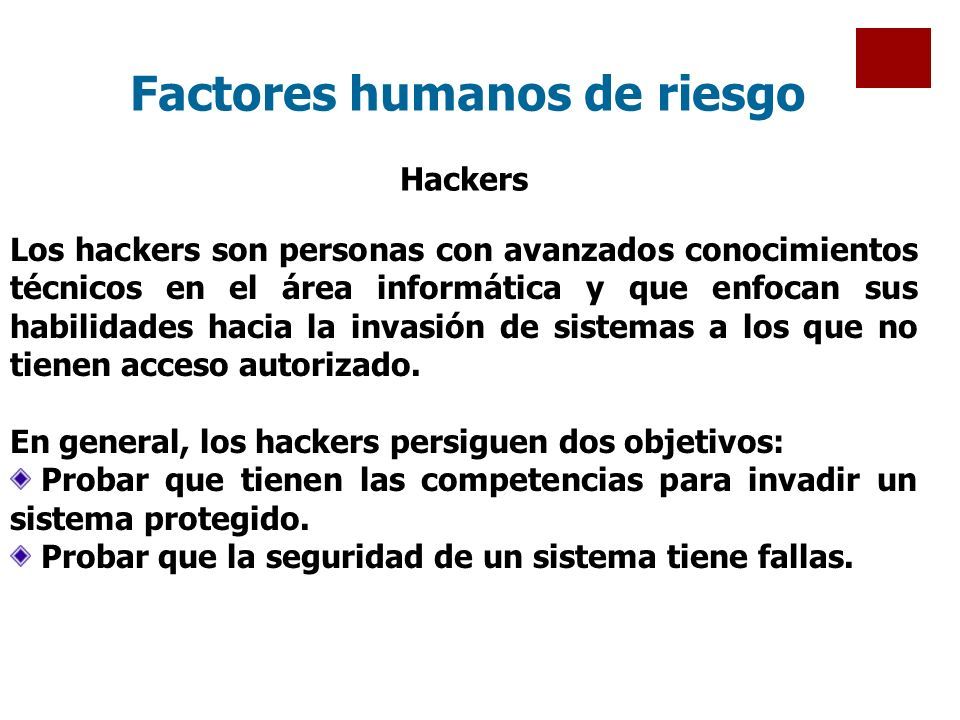 Factores humanos de riesgo

Hackers

Los hackers son personas con avanzados conocimientos técnicos en el área informática y que enfocan sus habilidades hacia la invasión de sistemas a los que no tienen acceso autorizado.

En general, los hackers persiguen dos objetivos:
Probar que tienen las competencias para invadir un sistema protegido.
Probar que la seguridad de un sistema tiene fallas.